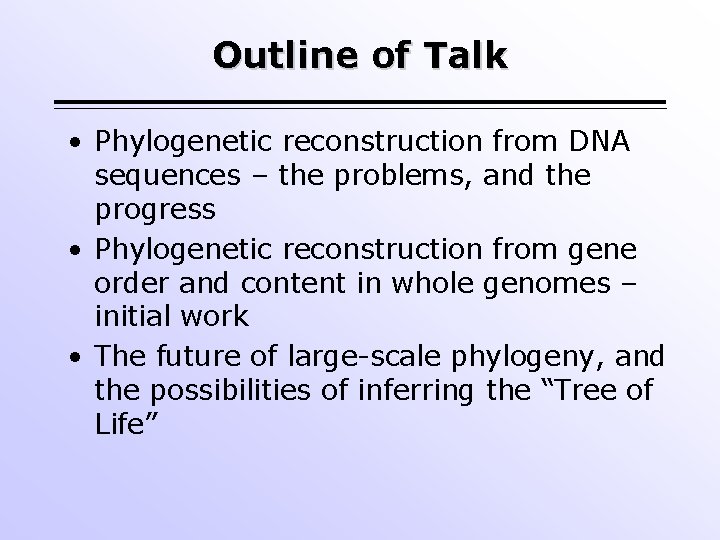 Outline of Talk

• Phylogenetic reconstruction from DNA sequences – the problems, and the progress
• Phylogenetic reconstruction from gene order and content in whole genomes – initial work
• The future of large-scale phylogeny, and the possibilities of inferring the “Tree of Life”